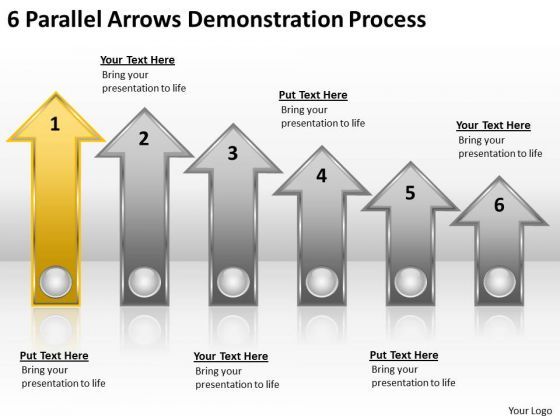 6 Parallel Arrows Demonstration Process

Your Text Here
Bring your presentation to life

Put Text Here
Bring your presentation to life

Your Text Here
Bring your presentation to life

1

2

3

4

5

6

Put Text Here
Bring your presentation to life

Your Text Here
Bring your presentation to life

Put Text Here
Bring your presentation to life

Your Logo